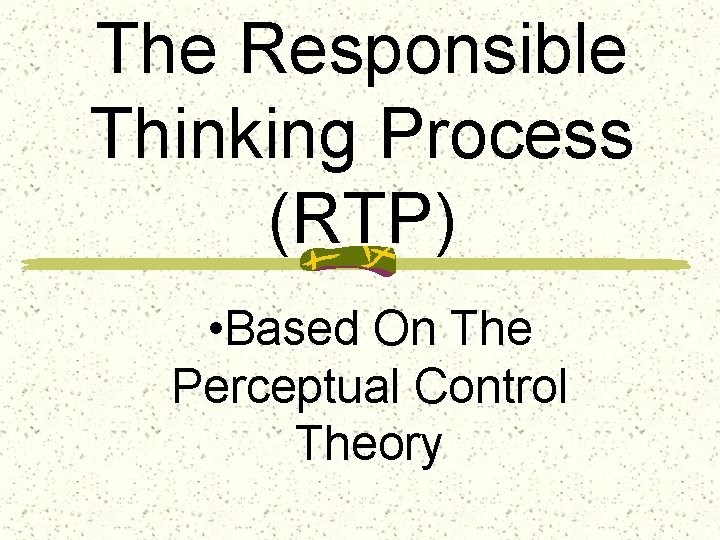 The Responsible Thinking Process (RTP)

•Based On The Perceptual Control Theory